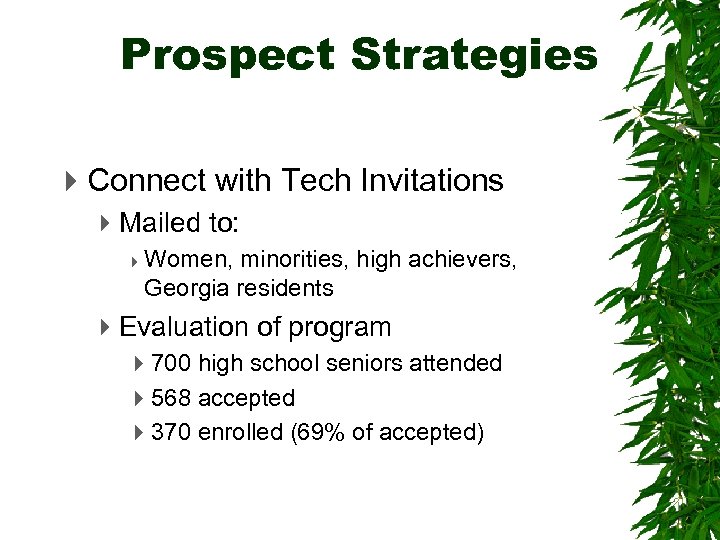 Prospect Strategies

Connect with Tech Invitations

Mailed to:

Women, minorities, high achievers, Georgia residents

Evaluation of program

700 high school seniors attended

568 accepted

370 enrolled (69% of accepted)